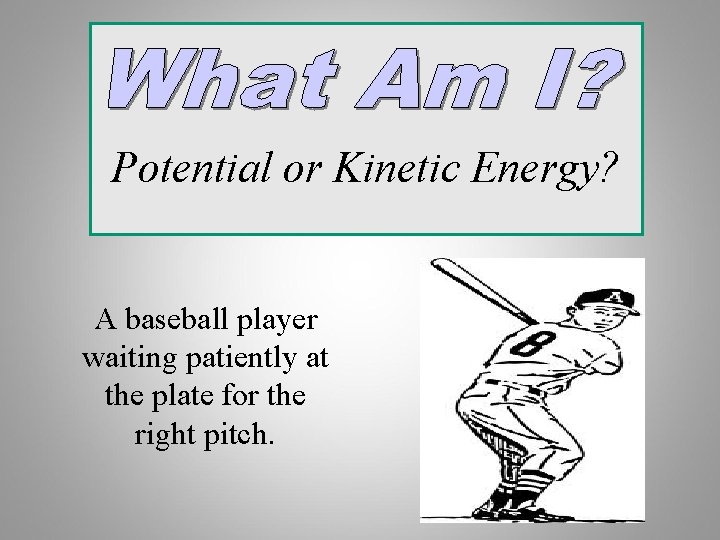 What Am I?

Potential or Kinetic Energy?

A baseball player waiting patiently at the plate for the right pitch.

A

8